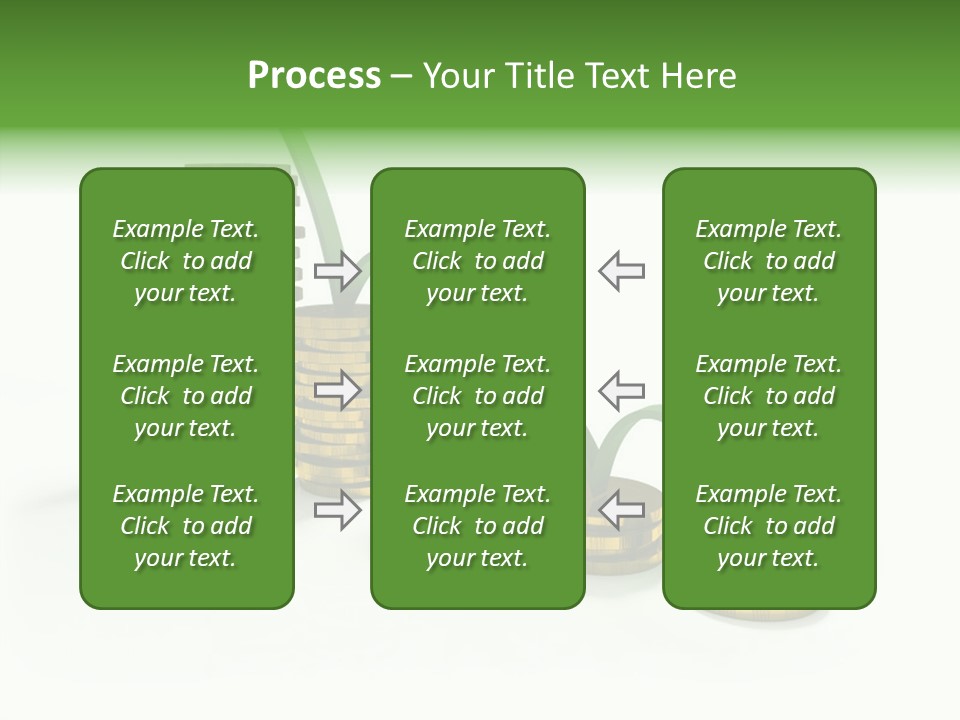 Process – Your Title Text Here

Example Text. Click to add your text.

Example Text. Click to add your text.

Example Text. Click to add your text.

Example Text. Click to add your text.

Example Text. Click to add your text.

Example Text. Click to add your text.

Example Text. Click to add your text.

Example Text. Click to add your text.

Example Text. Click to add your text.